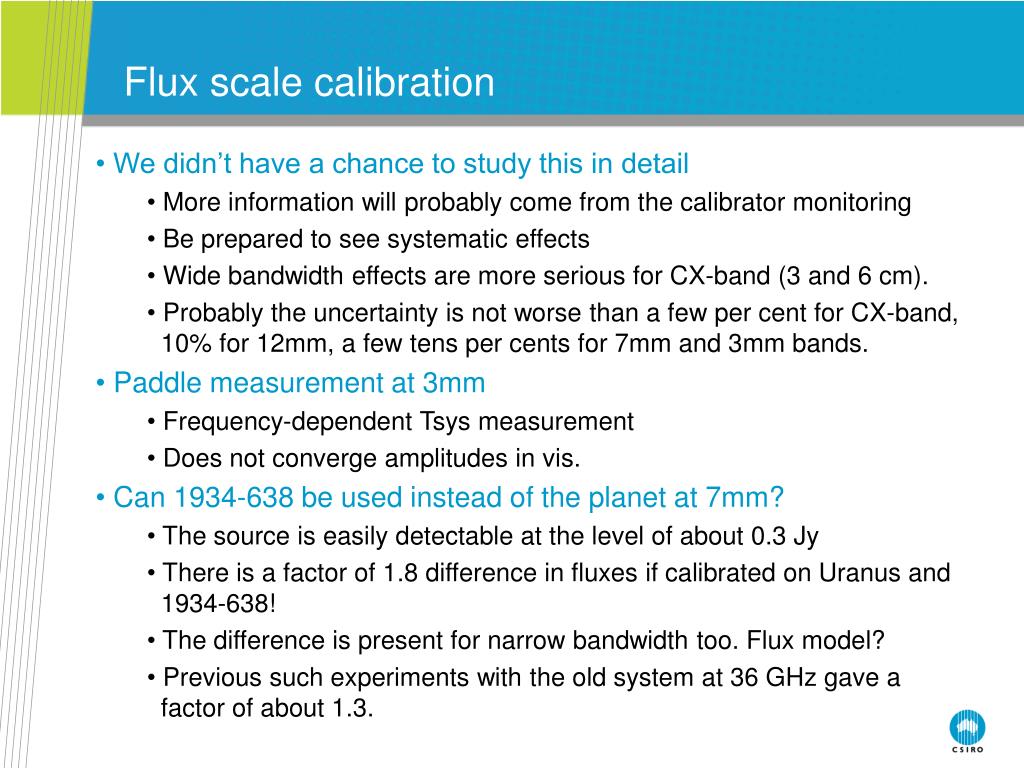 Flux scale calibration

• We didn't have a chance to study this in detail

• More information will probably come from the calibrator monitoring

• Be prepared to see systematic effects

• Wide bandwidth effects are more serious for CX-band (3 and 6 cm).

• Probably the uncertainty is not worse than a few per cent for CX-band, 10% for 12mm, a few tens per cents for 7mm and 3mm bands.

• Paddle measurement at 3mm

• Frequency-dependent Tsys measurement

• Does not converge amplitudes in vis.

• Can 1934-638 be used instead of the planet at 7mm?

• The source is easily detectable at the level of about 0.3 Jy

• There is a factor of 1.8 difference in fluxes if calibrated on Uranus and 1934-638!

• The difference is present for narrow bandwidth too. Flux model?

• Previous such experiments with the old system at 36 GHz gave a factor of about 1.3.

CSIRO